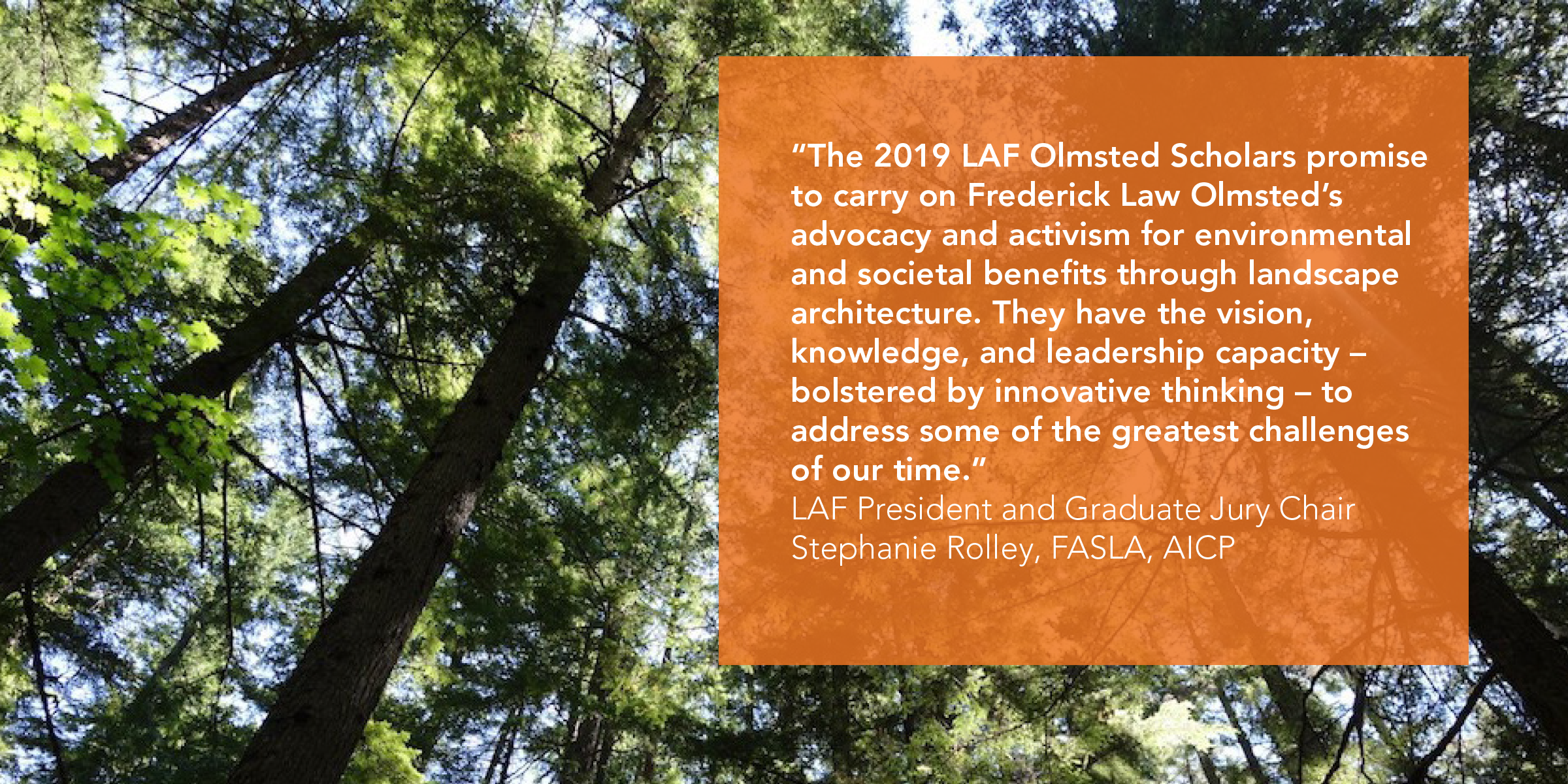 “The 2019 LAF Olmsted Scholars promise to carry on Frederick Law Olmsted’s advocacy and activism for environmental and societal benefits through landscape architecture. They have the vision, knowledge, and leadership capacity – bolstered by innovative thinking – to address some of the greatest challenges of our time.”
LAF President and Graduate Jury Chair
Stephanie Rolley, FASLA, AICP